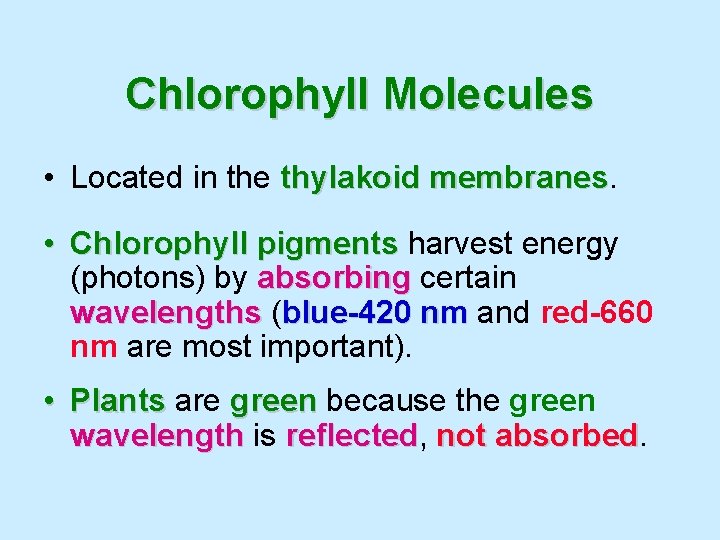 Chlorophyll Molecules

• Located in the thylakoid membranes.

• Chlorophyll pigments harvest energy (photons) by absorbing certain wavelengths (blue-420 nm and red-660 nm are most important).

• Plants are green because the green wavelength is reflected, not absorbed.